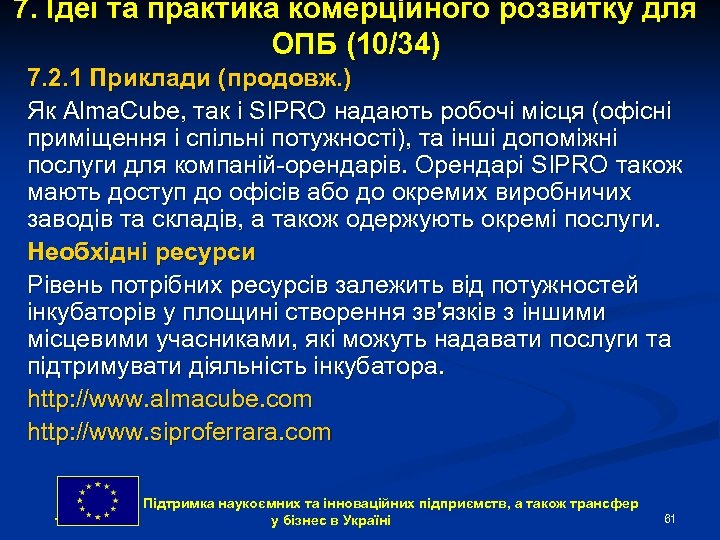 7. Ідеї та практика комерційного розвитку для ОПБ (10/34)

7.2.1 Приклади (продовж.)

Як AlmaCube, так і SIPRO надають робочі місця (офісні приміщення і спільні потужності), та інші допоміжні послуги для компаній-орендарів. Орендарі SIPRO також мають доступ до офісів або до окремих виробничих заводів та складів, а також одержують окремі послуги.

Необхідні ресурси

Рівень потрібних ресурсів залежить від потужностей інкубаторів у площині створення зв'язків з іншими місцевими учасниками, які можуть надавати послуги та підтримувати діяльність інкубатора.

http://www.almacube.com

http://www.siproferrara.com

Підтримка наукоємних та інноваційних підприємств, а також трансфер у бізнес в Україні

61